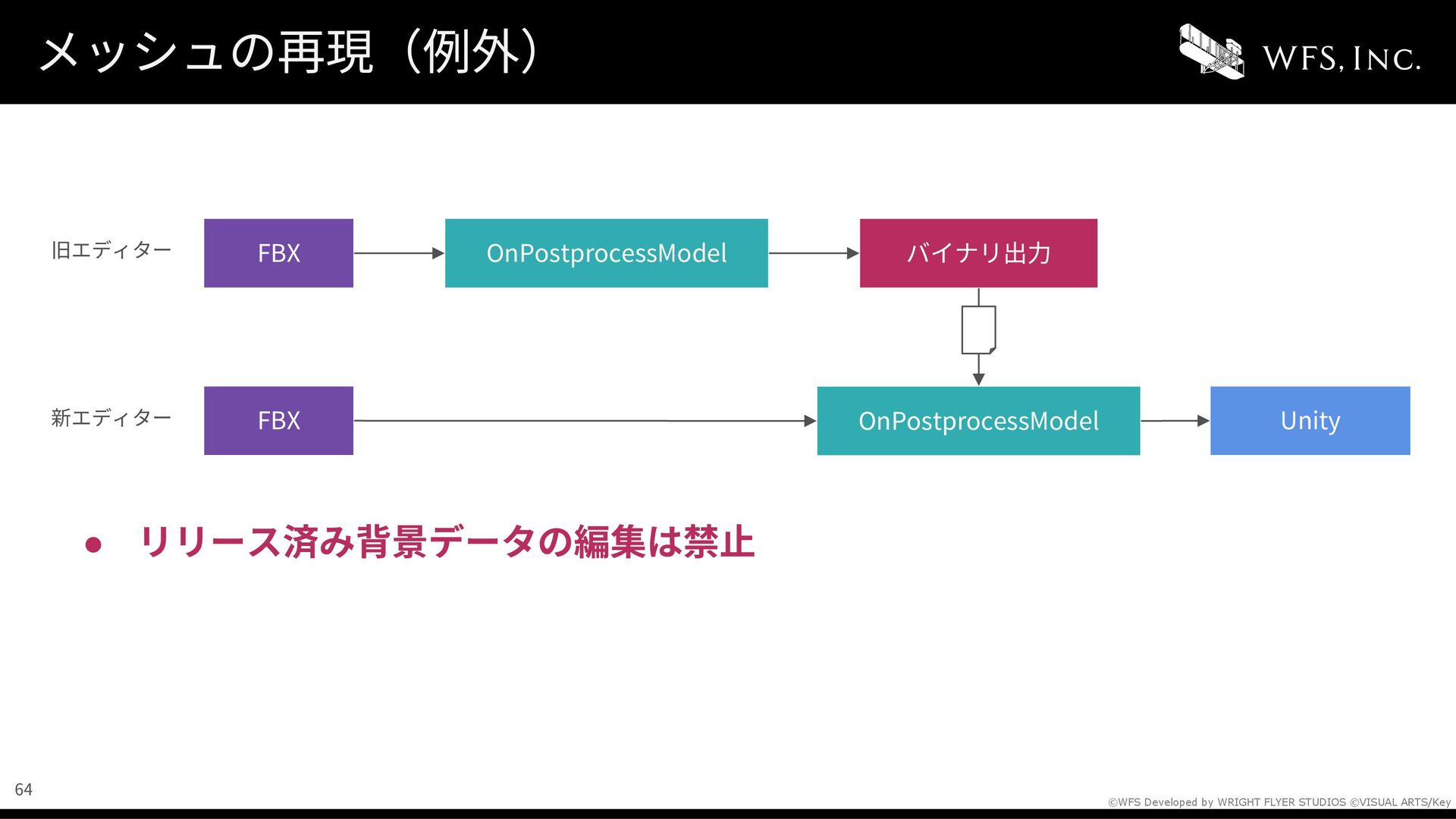 メッシュの再現（例外）

WFS, INC.

旧エディター

FBX

OnPostprocessModel

バイナリ出力

新エディター

FBX

OnPostprocessModel

Unity

● リリース済み背景データの編集は禁止

64

©WFS Developed by WRIGHT FLYER STUDIOS ©VISUAL ARTS/Key